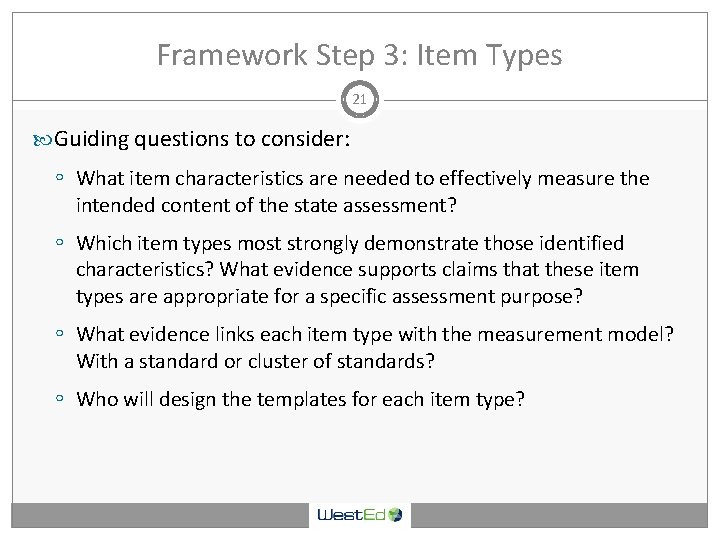 Framework Step 3: Item Types

21

Guiding questions to consider:

◦ What item characteristics are needed to effectively measure the intended content of the state assessment?

◦ Which item types most strongly demonstrate those identified characteristics? What evidence supports claims that these item types are appropriate for a specific assessment purpose?

◦ What evidence links each item type with the measurement model? With a standard or cluster of standards?

◦ Who will design the templates for each item type?

WestEd